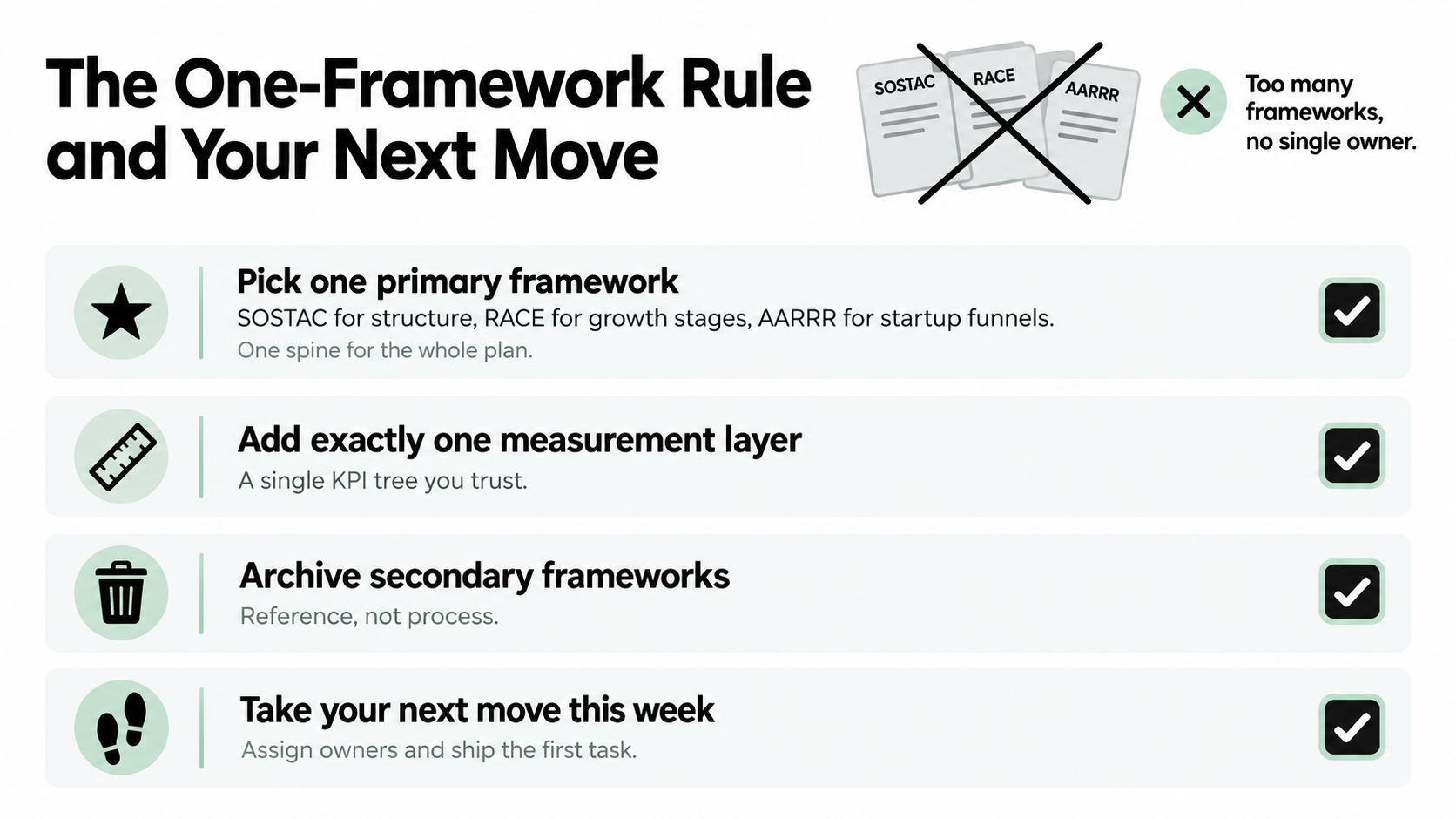 The One-Framework Rule and Your Next Move

SOSTAC
RACE
AARRR

Too many frameworks, no single owner.

Pick one primary framework
SOSTAC for structure, RACE for growth stages, AARRR for startup funnels.
One spine for the whole plan.
☑

Add exactly one measurement layer
A single KPI tree you trust.
☑

Archive secondary frameworks
Reference, not process.
☑

Take your next move this week
Assign owners and ship the first task.
☑